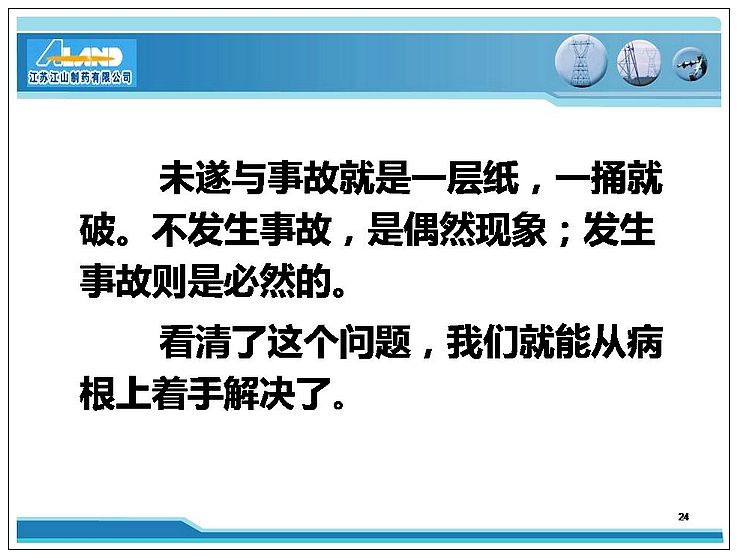 ALAND
江苏江山制药有限公司

未遂与事故就是一层纸，一捅就破。不发生事故，是偶然现象；发生事故则是必然的。

看清了这个问题，我们就能从病根上着手解决了。

24